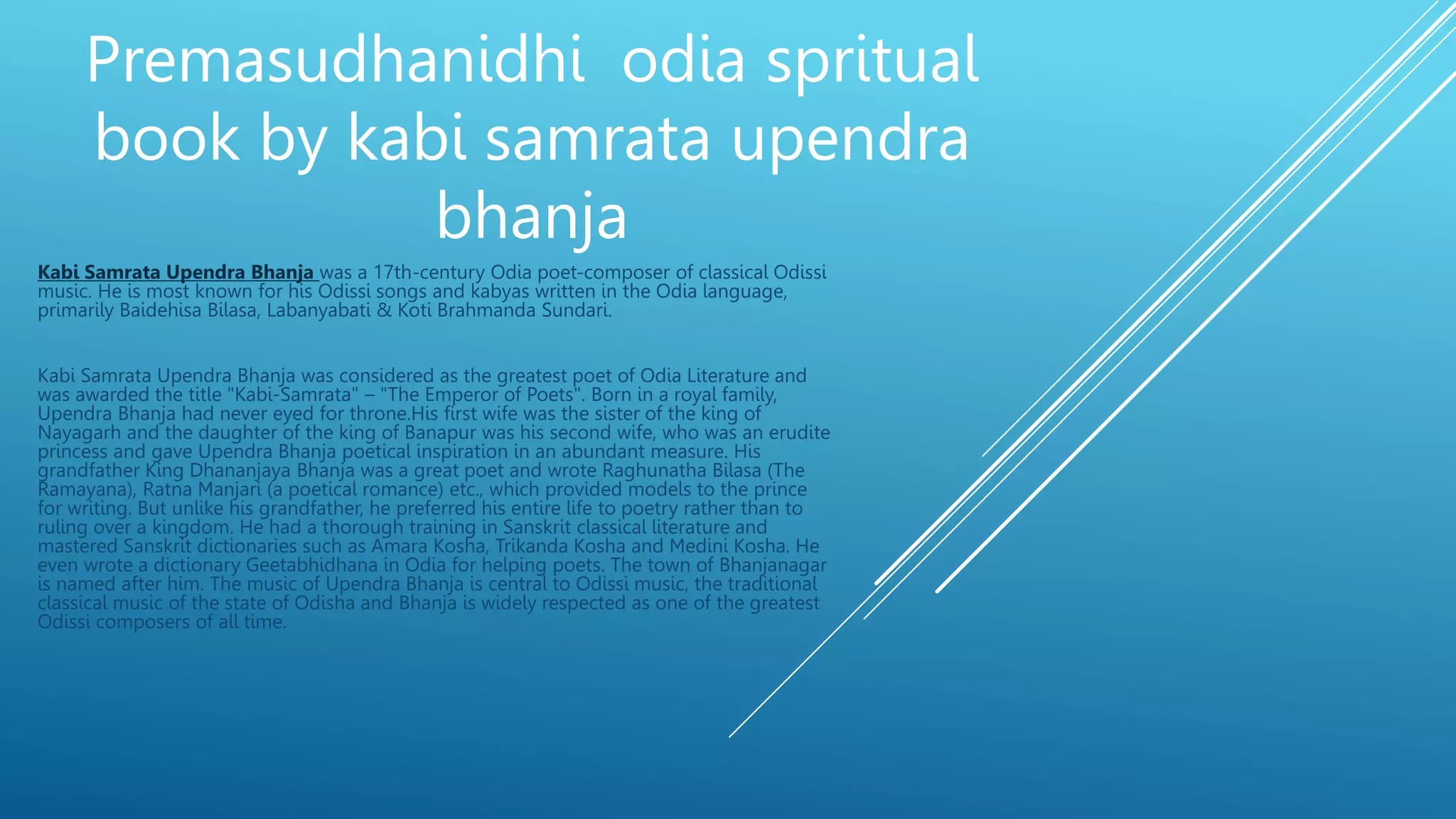 Premasudhanidhi odia spritual book by kabi samrata upendra bhanja

Kabi Samrata Upendra Bhanja was a 17th-century Odia poet-composer of classical Odissi music. He is most known for his Odissi songs and kabyas written in the Odia language, primarily Baidehisa Bilasa, Labanyabati & Koti Brahmanda Sundari.

Kabi Samrata Upendra Bhanja was considered as the greatest poet of Odia Literature and was awarded the title "Kabi-Samrata" – "The Emperor of Poets". Born in a royal family, Upendra Bhanja had never eyed for throne.His first wife was the sister of the king of Nayagarh and the daughter of the king of Banapur was his second wife, who was an erudite princess and gave Upendra Bhanja poetical inspiration in an abundant measure. His grandfather King Dhananjaya Bhanja was a great poet and wrote Raghunatha Bilasa (The Ramayana), Ratna Manjari (a poetical romance) etc., which provided models to the prince for writing. But unlike his grandfather, he preferred his entire life to poetry rather than to ruling over a kingdom. He had a thorough training in Sanskrit classical literature and mastered Sanskrit dictionaries such as Amara Kosha, Trikanda Kosha and Medini Kosha. He even wrote a dictionary Geetabhidhana in Odia for helping poets. The town of Bhanjanagar is named after him. The music of Upendra Bhanja is central to Odissi music, the traditional classical music of the state of Odisha and Bhanja is widely respected as one of the greatest Odissi composers of all time.